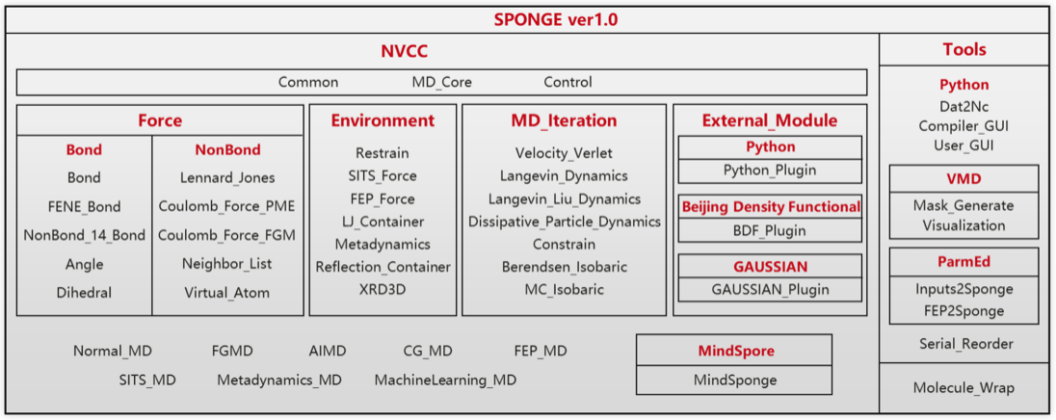 SPONGE ver1.0

NVCC

Common MD_Core Control

Force

Bond
Bond
FENE_Bond
NonBond_14_Bond
Angle
Dihedral

NonBond
Lennard_Jones
Coulomb_Force_PME
Coulomb_Force_FGM
Neighbor_List
Virtual_Atom

Environment
Restrain
SITS_Force
FEP_Force
LJ_Container
Metadynamics
Reflection_Container
XRD3D

MD_Iteration
Velocity_Verlet
Langevin_Dynamics
Langevin_Liu_Dynamics
Dissipative_Particle_Dynamics
Constrain
Berendsen_Isobaric
MC_Isobaric

External_Module

Python
Python_Plugin

Beijing Density Functional
BDF_Plugin

GAUSSIAN
GAUSSIAN_Plugin

Normal_MD FGMD AIMD CG_MD FEP_MD
SITS_MD Metadynamics_MD MachineLearning_MD

MindSpore
MindSponge

Tools

Python
Dat2Nc
Compiler_GUI
User_GUI

VMD
Mask_Generate
Visualization

ParmEd
Inputs2Sponge
FEP2Sponge

Serial_Reorder

Molecule_Wrap